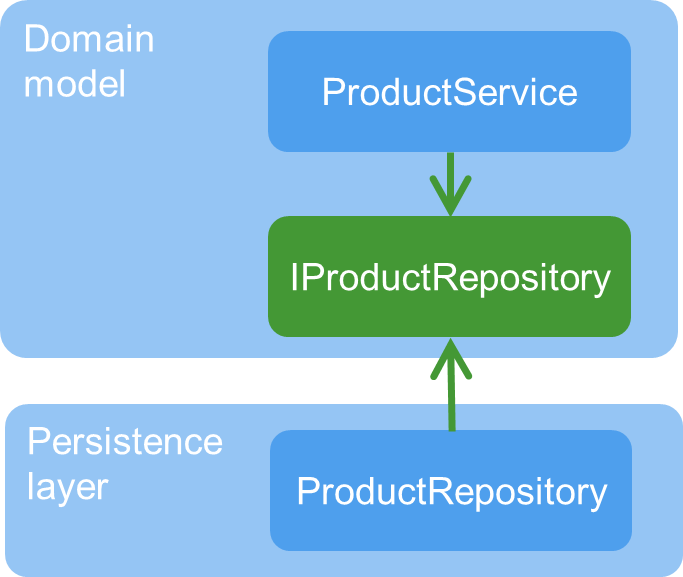 Domain model

ProductService

IProductRepository

Persistence layer

ProductRepository